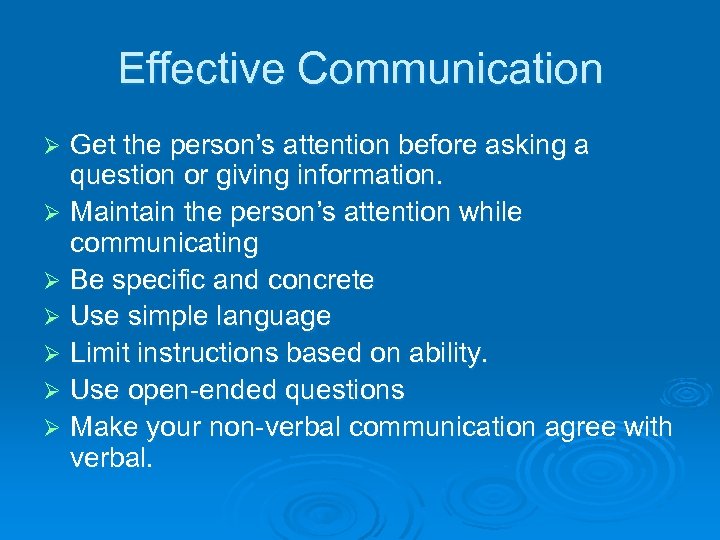 Effective Communication

➢ Get the person's attention before asking a question or giving information.
➢ Maintain the person's attention while communicating
➢ Be specific and concrete
➢ Use simple language
➢ Limit instructions based on ability.
➢ Use open-ended questions
➢ Make your non-verbal communication agree with verbal.